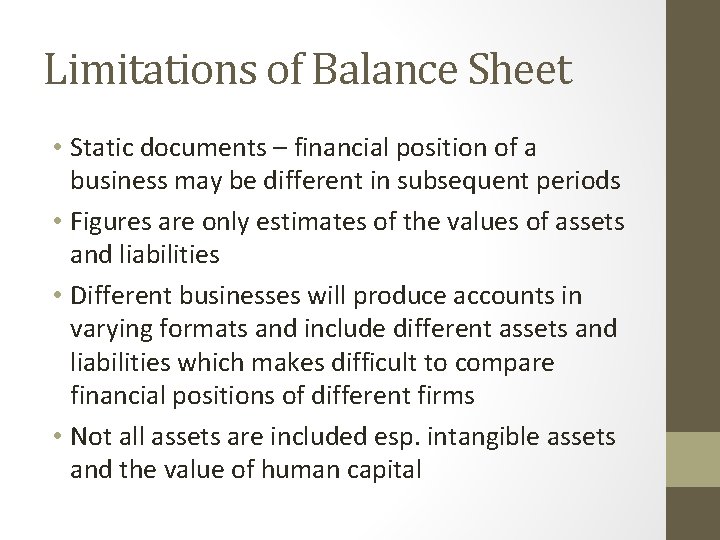 Limitations of Balance Sheet

• Static documents – financial position of a business may be different in subsequent periods

• Figures are only estimates of the values of assets and liabilities

• Different businesses will produce accounts in varying formats and include different assets and liabilities which makes difficult to compare financial positions of different firms

• Not all assets are included esp. intangible assets and the value of human capital